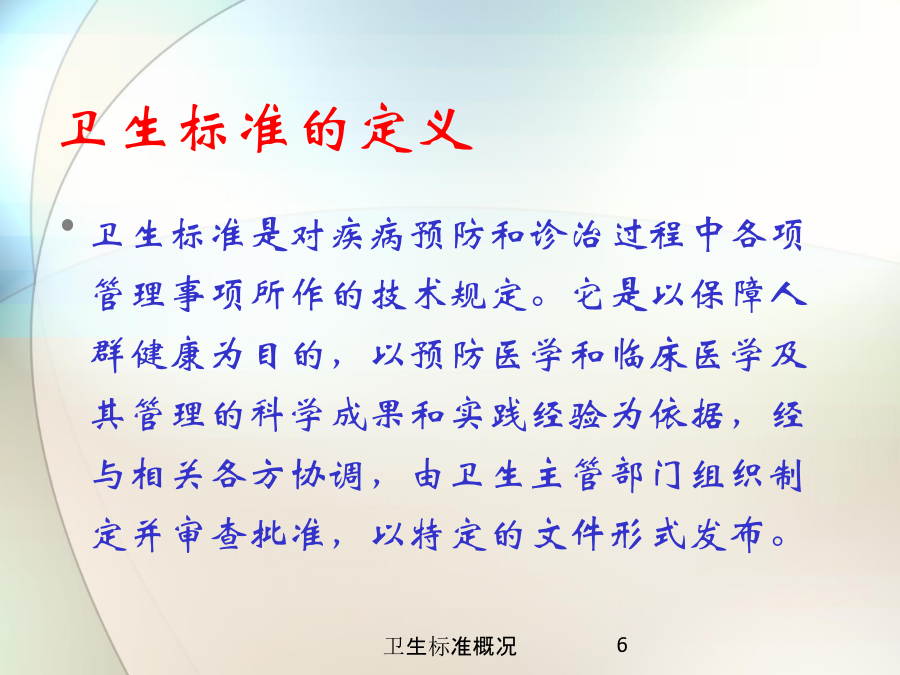 卫生标准的定义

• 卫生标准是对疾病预防和诊治过程中各项管理事项所作的技术规定。它是以保障人群健康为目的，以预防医学和临床医学及其管理的科学成果和实践经验为依据，经与相关各方协调，由卫生主管部门组织制定并审查批准，以特定的文件形式发布。

卫生标准概况 6